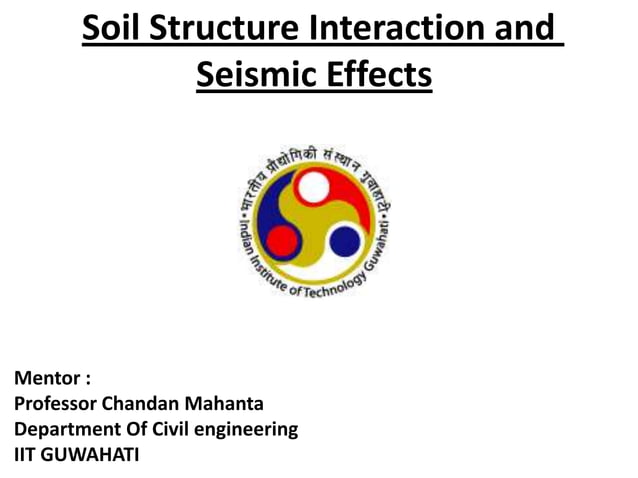 Soil Structure Interaction and Seismic Effects

भारतीय प्रौद्योगिकी संस्थान गुवाहाटी
Indian Institute of Technology Guwahati

Mentor :
Professor Chandan Mahanta
Department Of Civil engineering
IIT GUWAHATI